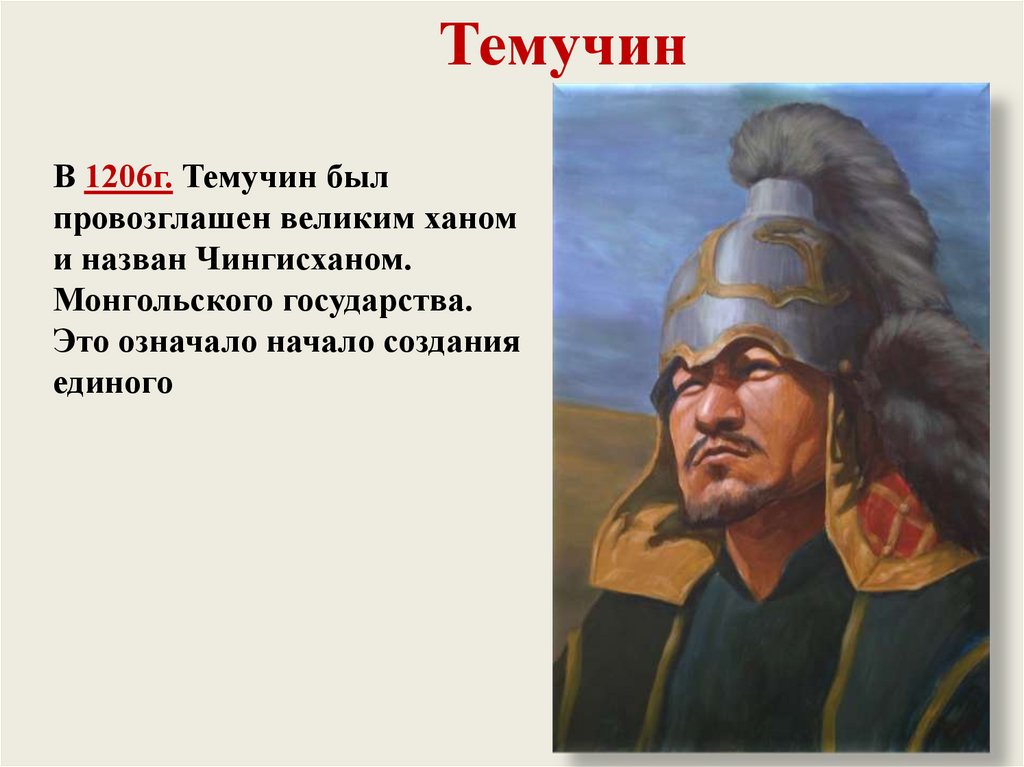 Темучин

В 1206г. Темучин был провозглашен великим ханом и назван Чингисханом. Монгольского государства. Это означало начало создания единого